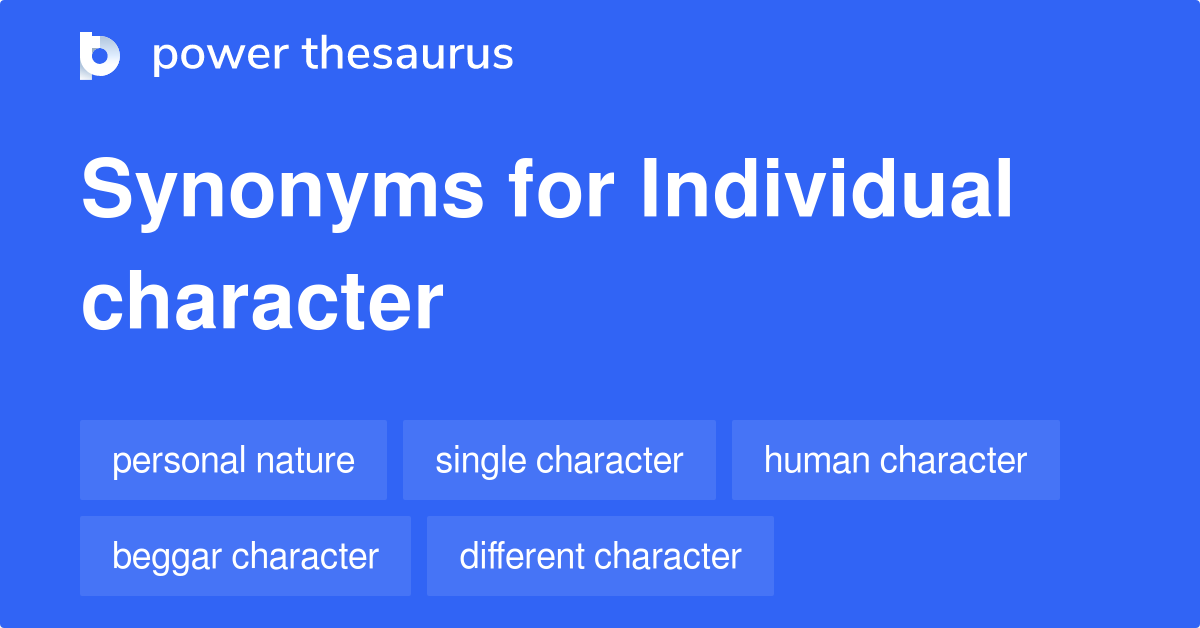 power thesaurus

Synonyms for Individual character

personal nature
single character
human character
beggar character
different character